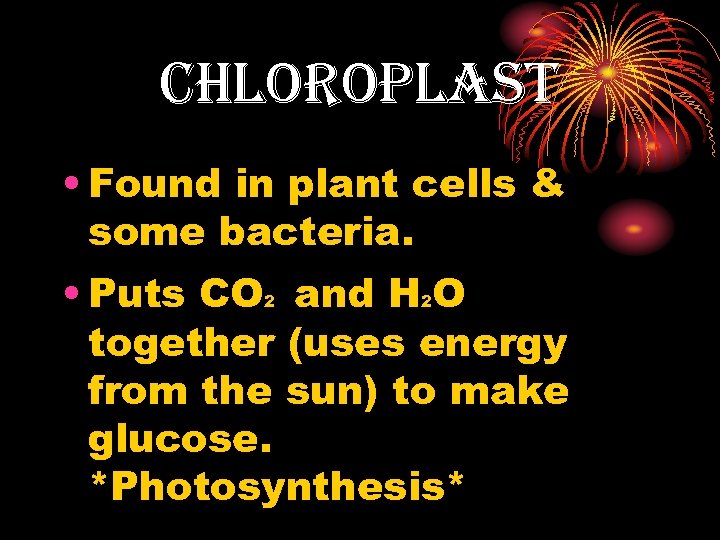 CHLOROPLAST

• Found in plant cells & some bacteria.

• Puts $CO_2$ and $H_2O$ together (uses energy from the sun) to make glucose. *Photosynthesis*